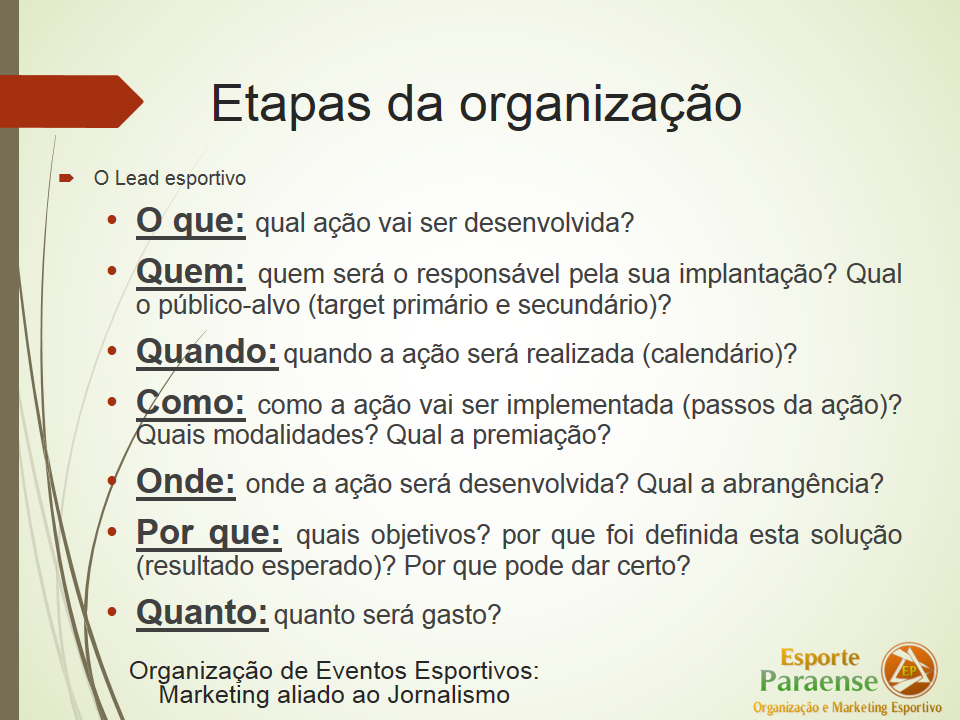 Etapas da organização

O Lead esportivo

• O que: qual ação vai ser desenvolvida?
• Quem: quem será o responsável pela sua implantação? Qual o público-alvo (target primário e secundário)?
• Quando: quando a ação será realizada (calendário)?
• Como: como a ação vai ser implementada (passos da ação)? Quais modalidades? Qual a premiação?
• Onde: onde a ação será desenvolvida? Qual a abrangência?
• Por que: quais objetivos? por que foi definida esta solução (resultado esperado)? Por que pode dar certo?
• Quanto: quanto será gasto?

Organização de Eventos Esportivos: Marketing aliado ao Jornalismo

Esporte Paraense
EP
Organização e Marketing Esportivo